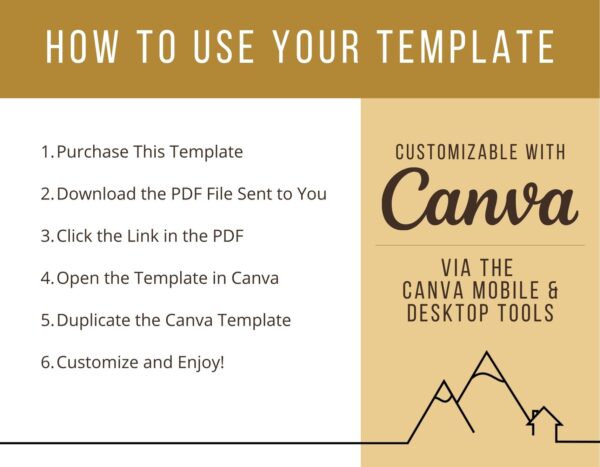 HOW TO USE YOUR TEMPLATE

1. Purchase This Template

2. Download the PDF File Sent to You

3. Click the Link in the PDF

4. Open the Template in Canva

5. Duplicate the Canva Template

6. Customize and Enjoy!

CUSTOMIZABLE WITH

Canva

VIA THE CANVA MOBILE & DESKTOP TOOLS